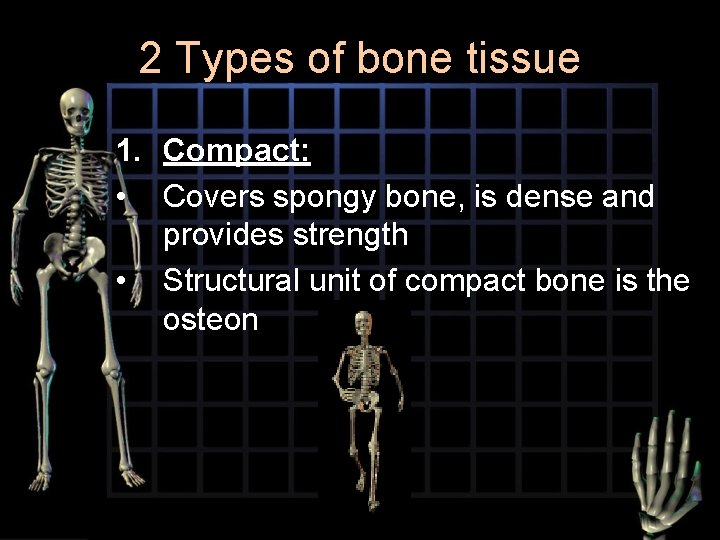 2 Types of bone tissue

1. Compact:

• Covers spongy bone, is dense and provides strength

• Structural unit of compact bone is the osteon